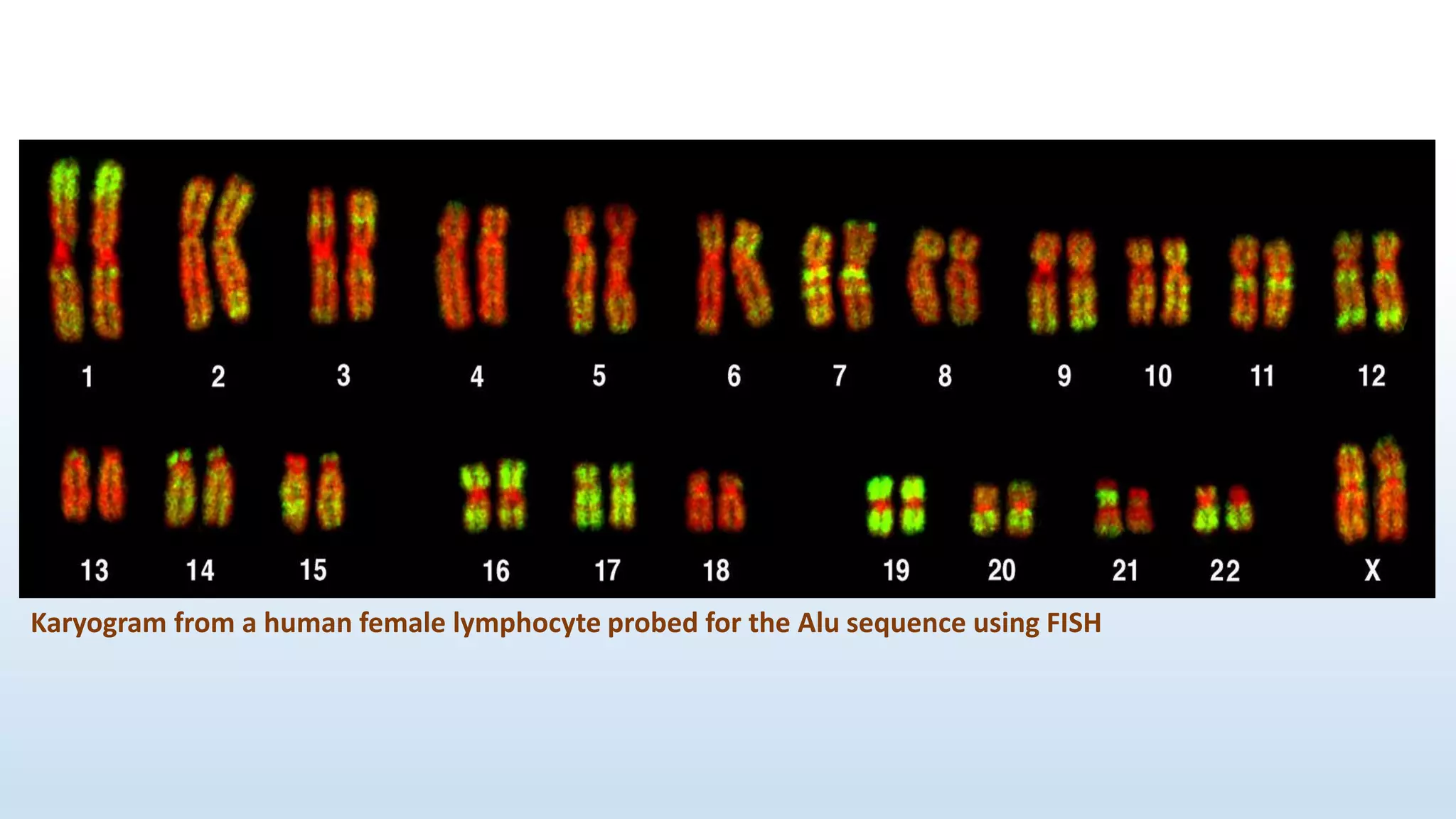 1 2 3 4 5 6 7 8 9 10 11 12

13 14 15 16 17 18 19 20 21 22 X

Karyogram from a human female lymphocyte probed for the Alu sequence using FISH